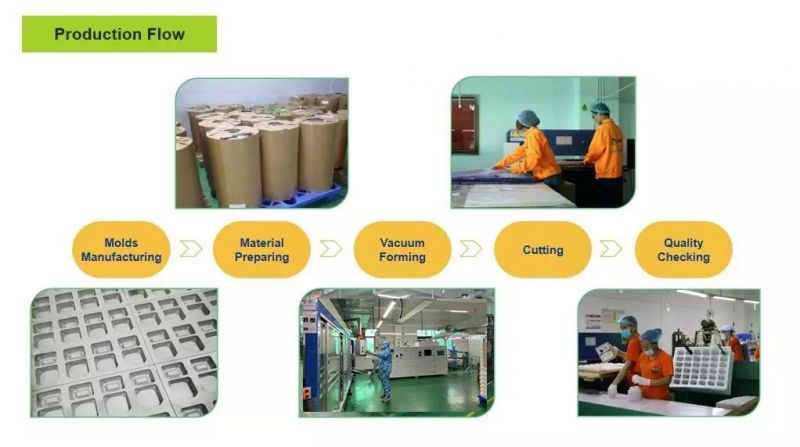 Production Flow

Molds Manufacturing

Material Preparing

Vacuum Forming

Cutting

Quality Checking